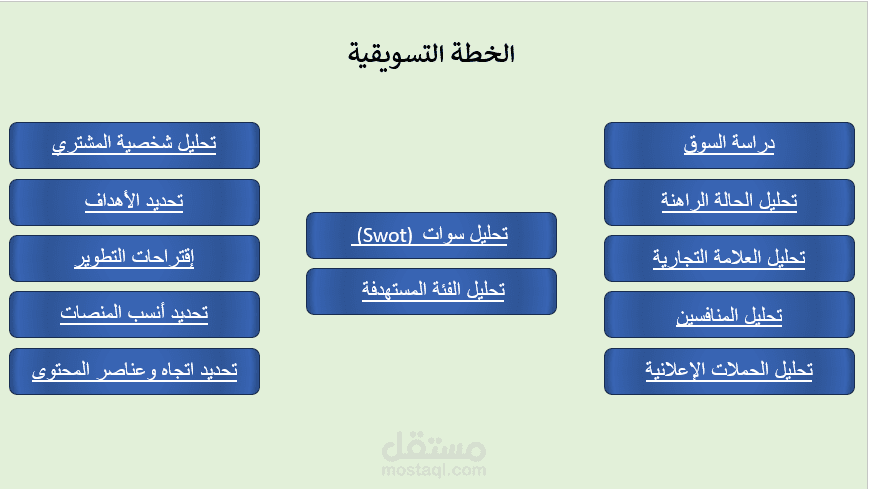 الخطة التسويقية

دراسة السوق

تحليل الحالة الراهنة

تحليل العلامة التجارية

تحليل المنافسين

تحليل الحملات الإعلانية

تحليل سوات (Swot)

تحليل الفئة المستهدفة

تحليل شخصية المشتري

تحديد الأهداف

إقتراحات التطوير

تحديد أنسب المنصات

تحديد اتجاه وعناصر المحتوى

مستقل
mostaql.com